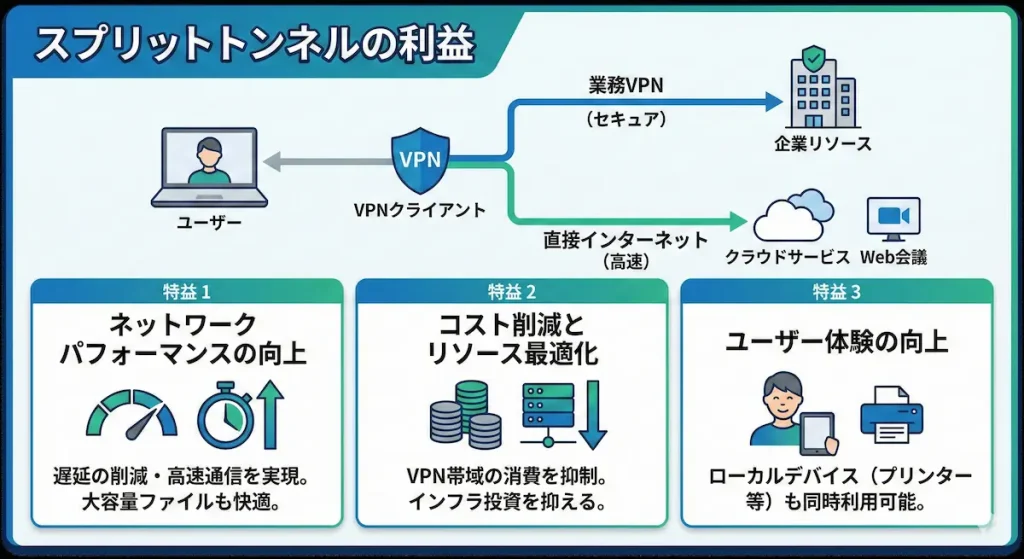 スプリットトンネルの利益

ユーザー

VPN

VPNクライアント

業務VPN
（セキュア）

企業リソース

直接インターネット
（高速）

クラウドサービス

Web会議

特益 1

ネットワーク
パフォーマンスの向上

遅延の削減・高速通信を実現。大容量ファイルも快適。

特益 2

コスト削減と
リソース最適化

VPN帯域の消費を抑制。インフラ投資を抑える。

特益 3

ユーザー体験の向上

ローカルデバイス（プリンター等）も同時利用可能。